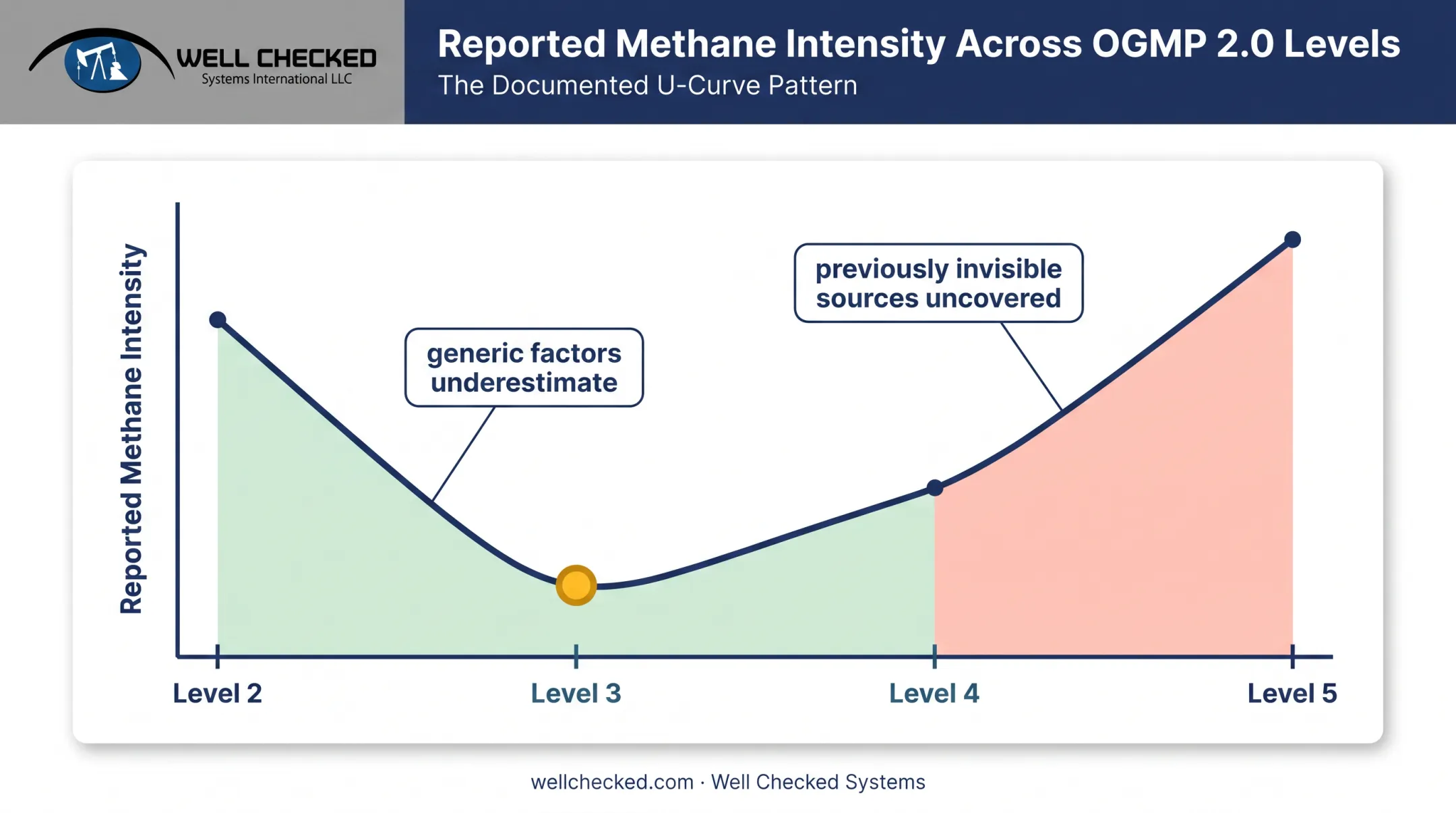 WELL CHECKED
Systems International LLC

Reported Methane Intensity Across OGMP 2.0 Levels
The Documented U-Curve Pattern

Reported Methane Intensity

generic factors underestimate

previously invisible sources uncovered

Level 2
Level 3
Level 4
Level 5

wellchecked.com · Well Checked Systems